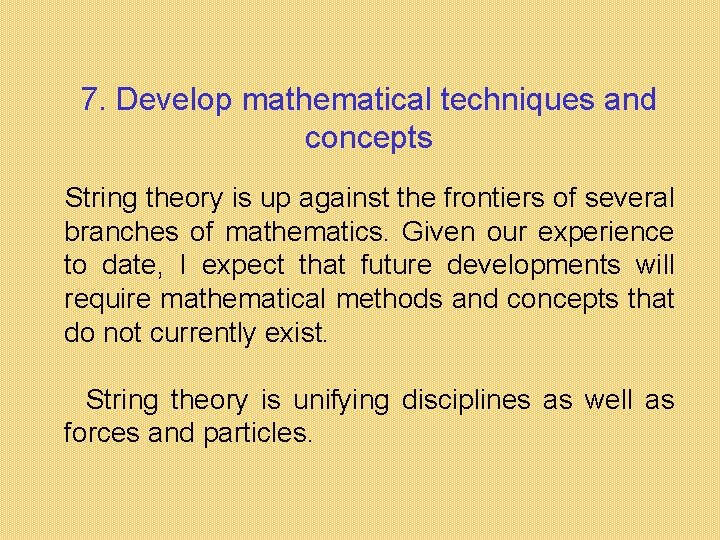 7. Develop mathematical techniques and concepts

String theory is up against the frontiers of several branches of mathematics. Given our experience to date, I expect that future developments will require mathematical methods and concepts that do not currently exist.

String theory is unifying disciplines as well as forces and particles.